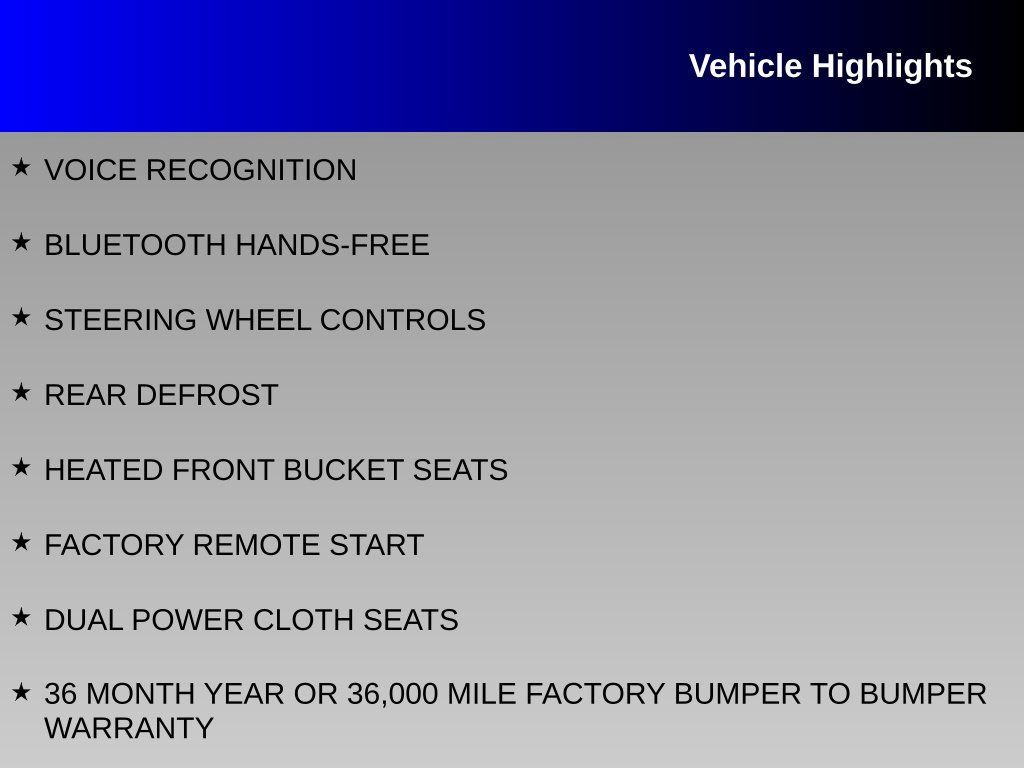 Vehicle Highlights

★ VOICE RECOGNITION

★ BLUETOOTH HANDS-FREE

★ STEERING WHEEL CONTROLS

★ REAR DEFROST

★ HEATED FRONT BUCKET SEATS

★ FACTORY REMOTE START

★ DUAL POWER CLOTH SEATS

★ 36 MONTH YEAR OR 36,000 MILE FACTORY BUMPER TO BUMPER WARRANTY